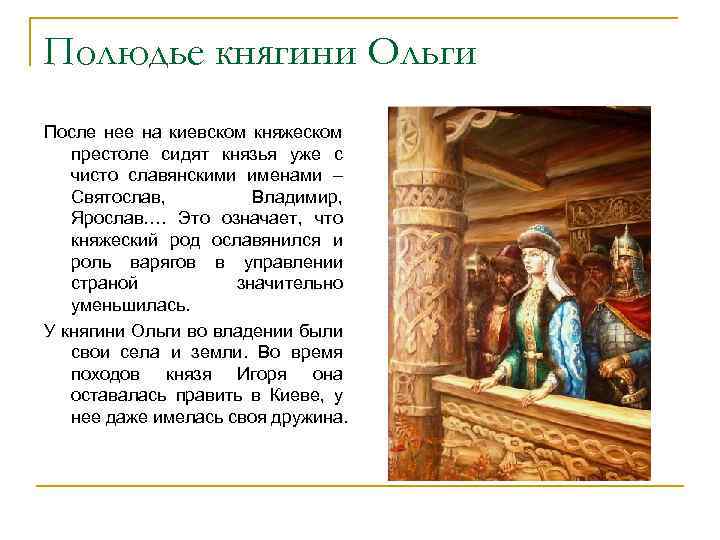 Полюдье княгини Ольги

После нее на киевском княжеском престоле сидят князья уже с чисто славянскими именами – Святослав, Владимир, Ярослав…. Это означает, что княжеский род ославянился и роль варягов в управлении страной значительно уменьшилась.

У княгини Ольги во владении были свои села и земли. Во время походов князя Игоря она оставалась править в Киеве, у нее даже имелась своя дружина.